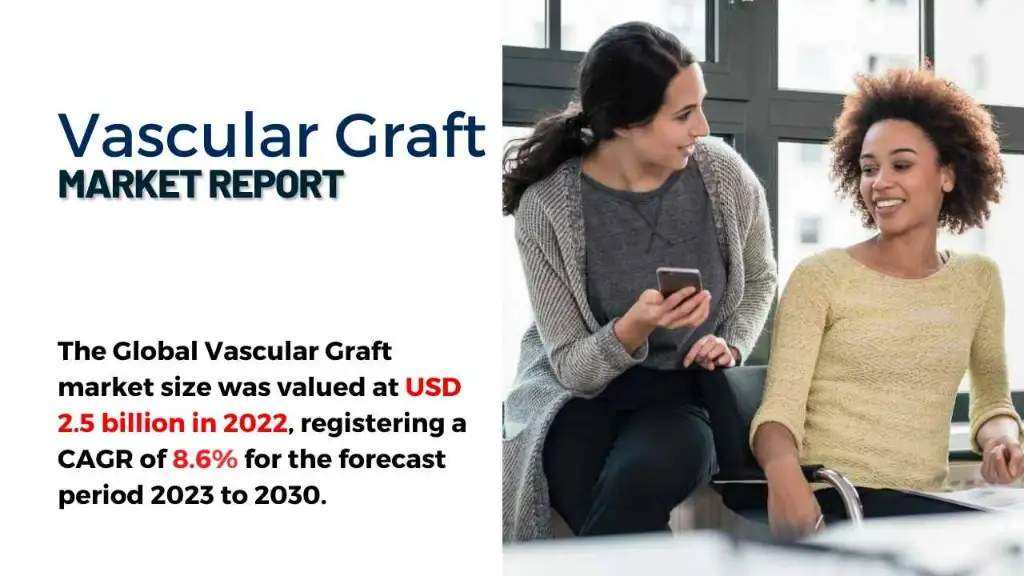 Vascular Graft
MARKET REPORT

The Global Vascular Graft market size was valued at USD 2.5 billion in 2022, registering a CAGR of 8.6% for the forecast period 2023 to 2030.